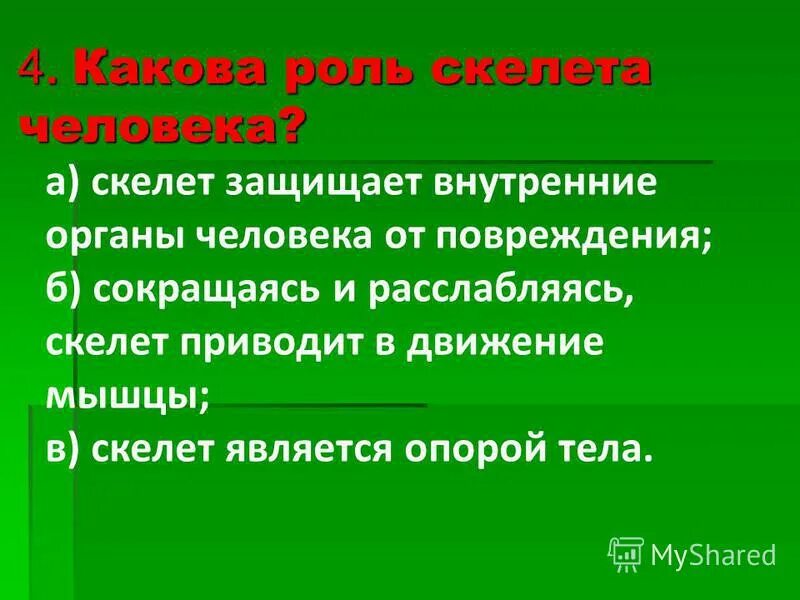 4. Какова роль скелета человека?

а) скелет защищает внутренние органы человека от повреждения;
б) сокращаясь и расслабляясь, скелет приводит в движение мышцы;
в) скелет является опорой тела.

MyShared